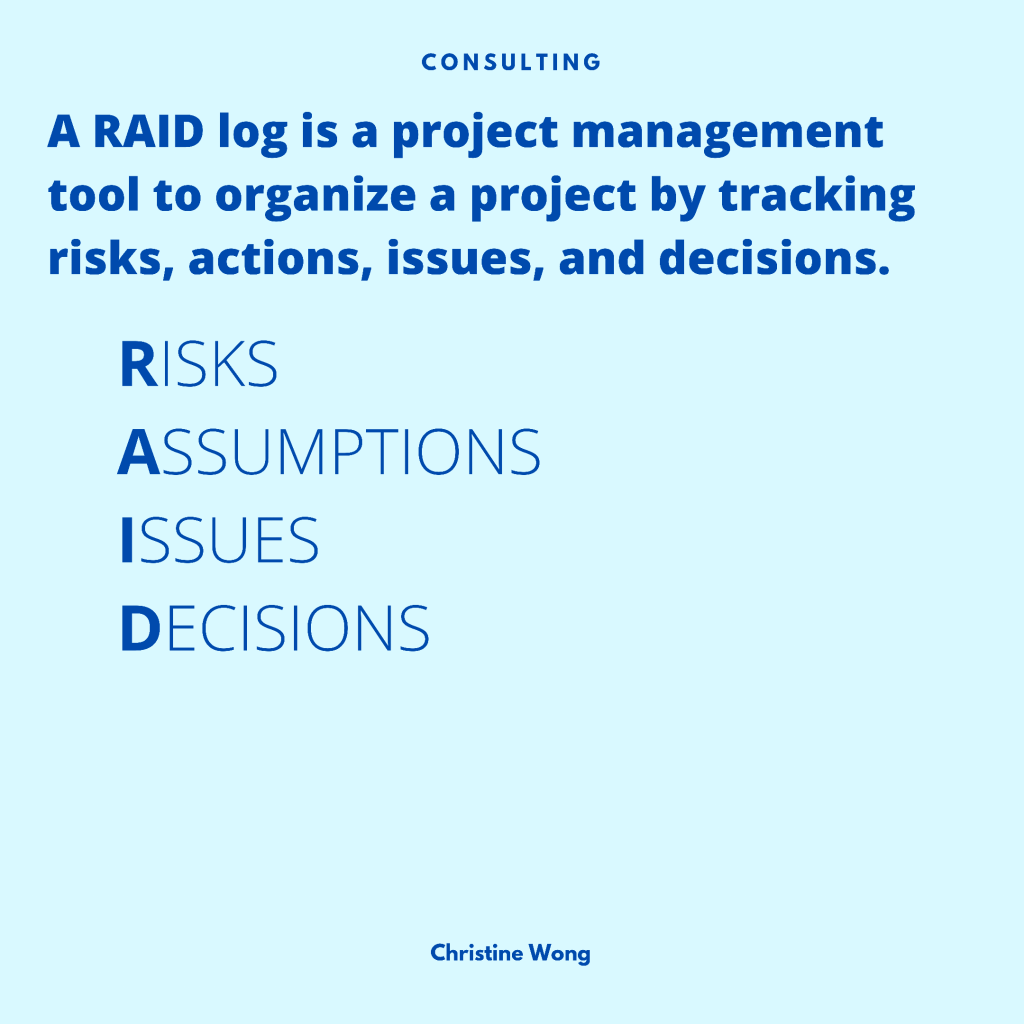 CONSULTING

A RAID log is a project management tool to organize a project by tracking risks, actions, issues, and decisions.

RISKS
ASSUMPTIONS
ISSUES
DECISIONS

Christine Wong